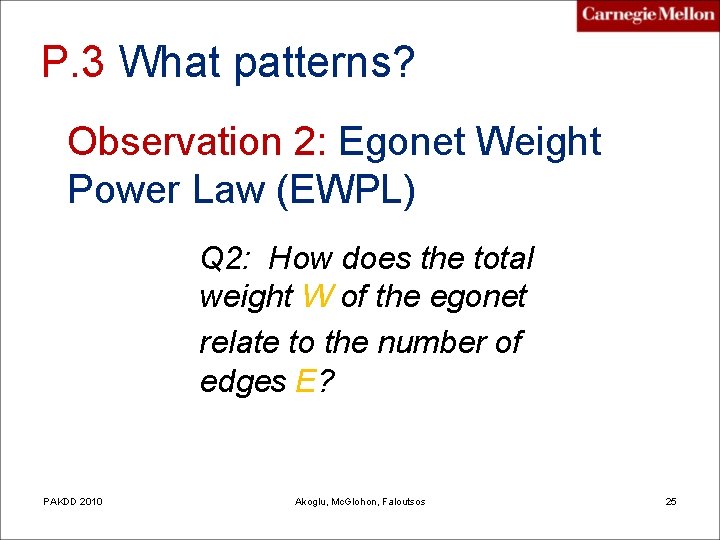 Carnegie Mellon

P.3 What patterns?

Observation 2: Egonet Weight Power Law (EWPL)

Q2: How does the total weight W of the egonet

relate to the number of edges E?

PAKDD 2010

Akoglu, McGlohon, Faloutsos

25